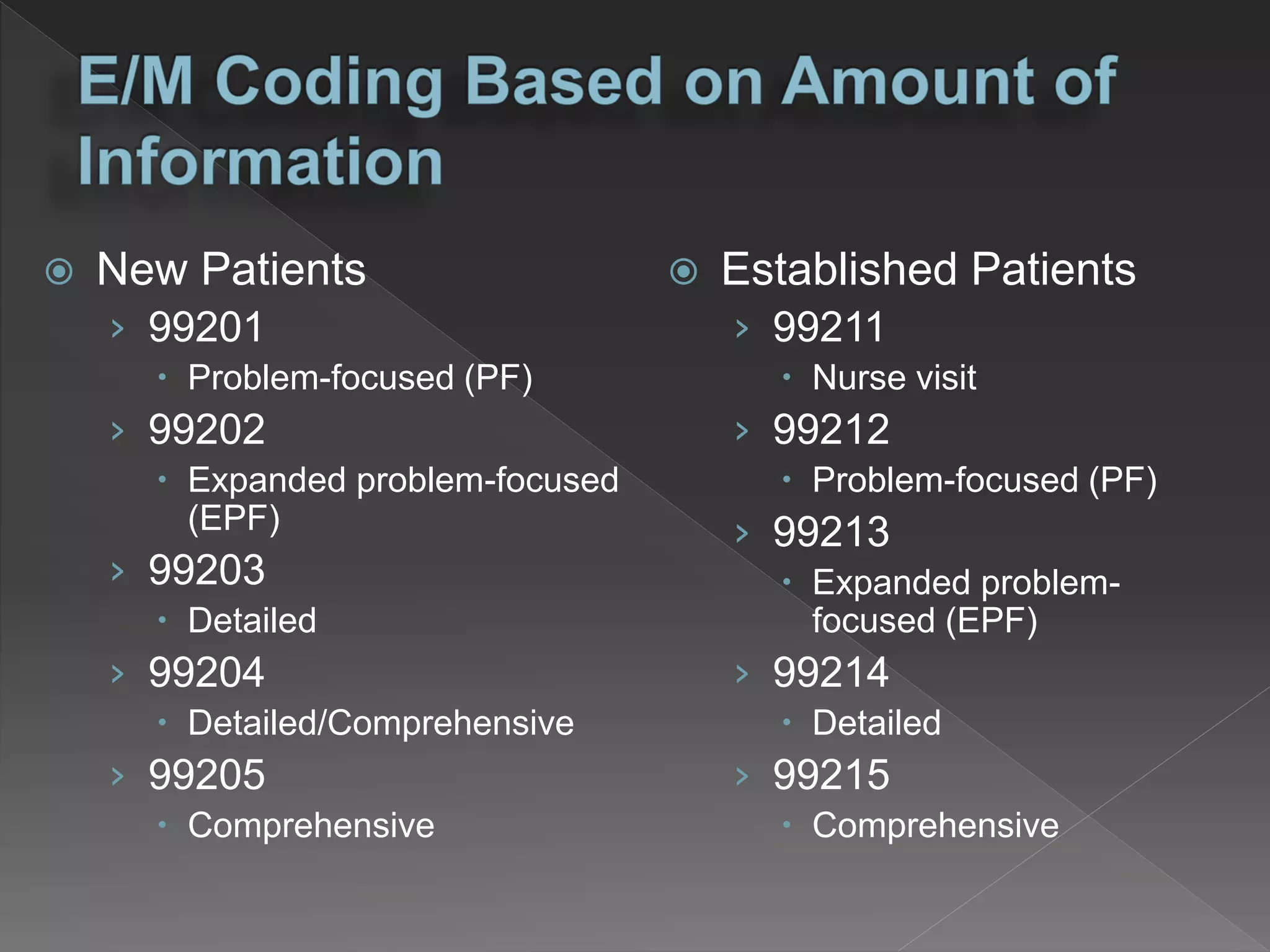 E/M Coding Based on Amount of Information

New Patients
99201
Problem-focused (PF)
99202
Expanded problem-focused (EPF)
99203
Detailed
99204
Detailed/Comprehensive
99205
Comprehensive

Established Patients
99211
Nurse visit
99212
Problem-focused (PF)
99213
Expanded problem-focused (EPF)
99214
Detailed
99215
Comprehensive